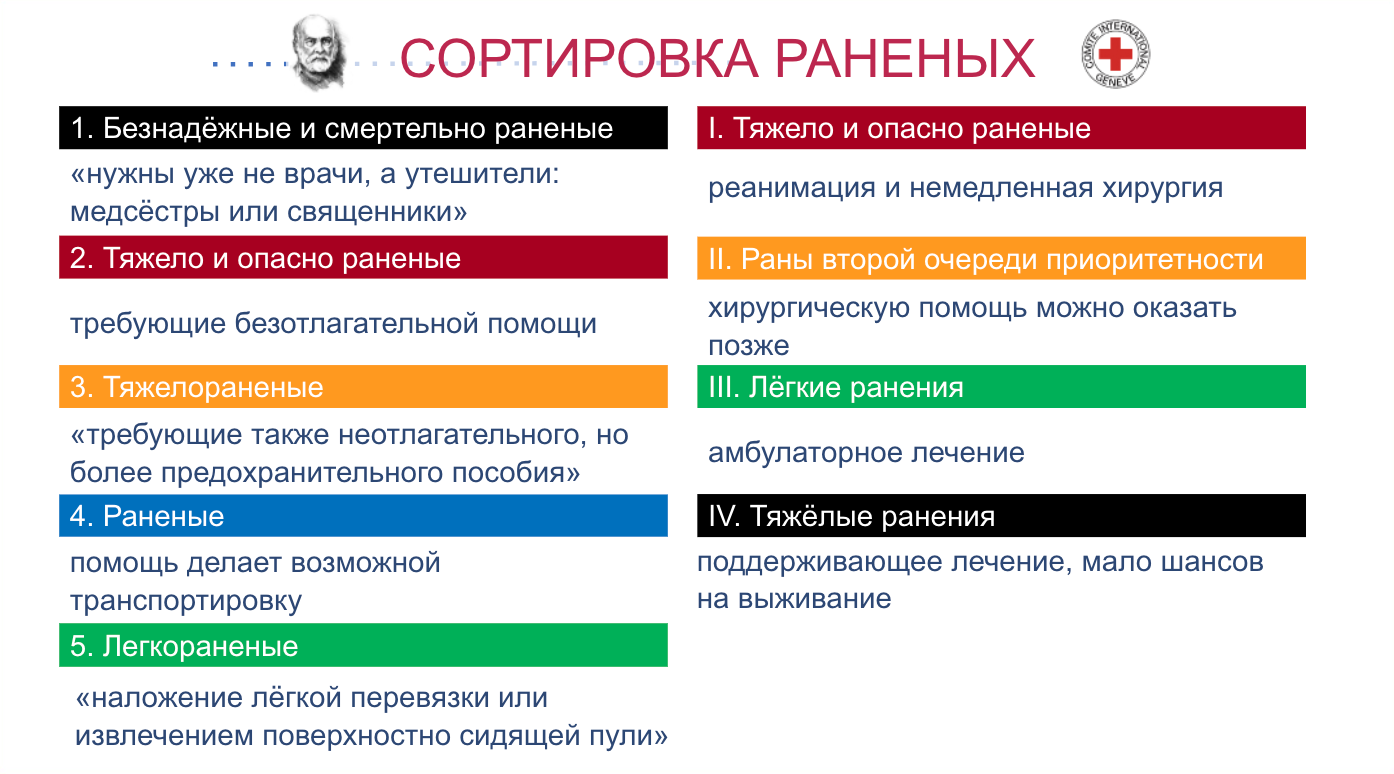 СОРТИРОВКА РАНЕНЫХ

COMITE INTERNATIONAL GENEVE

1. Безнадёжные и смертельно раненые

«нужны уже не врачи, а утешители: медсёстры или священники»

2. Тяжело и опасно раненые

требующие безотлагательной помощи

3. Тяжелораненые

«требующие также неотлагательного, но более предохранительного пособия»

4. Раненые

помощь делает возможной транспортировку

5. Легкораненые

«наложение лёгкой перевязки или извлечением поверхностно сидящей пули»

I. Тяжело и опасно раненые

реанимация и немедленная хирургия

II. Раны второй очереди приоритетности

хирургическую помощь можно оказать позже

III. Лёгкие ранения

амбулаторное лечение

IV. Тяжёлые ранения

поддерживающее лечение, мало шансов на выживание